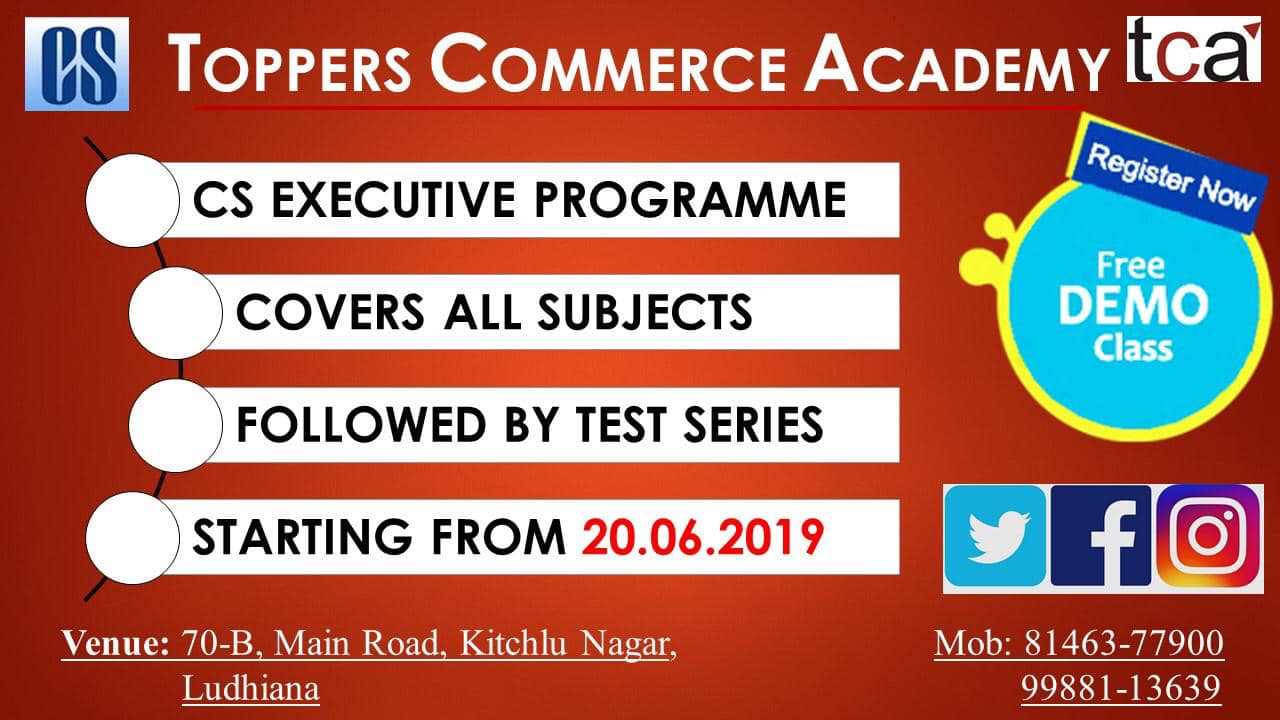 CS

TOPPERS COMMERCE ACADEMY

tca

CS EXECUTIVE PROGRAMME

COVERS ALL SUBJECTS

FOLLOWED BY TEST SERIES

STARTING FROM 20.06.2019

Register Now

Free DEMO Class

Venue: 70-B, Main Road, Kitchlu Nagar, Ludhiana

Mob: 81463-77900
99881-13639